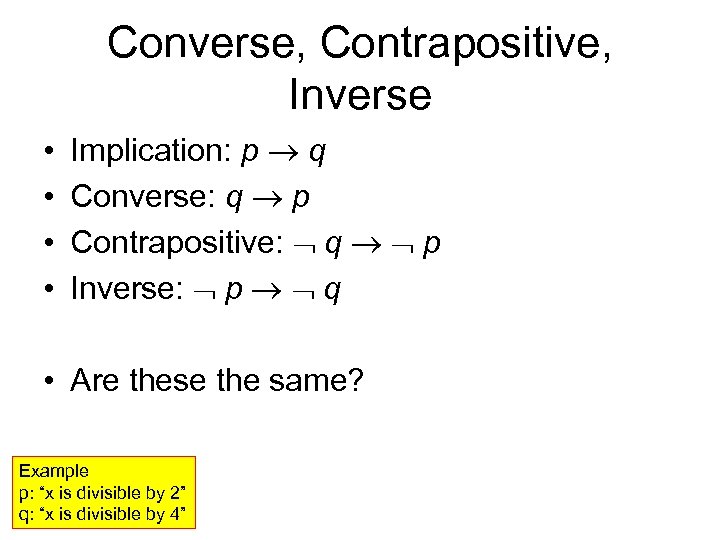 Converse, Contrapositive, Inverse

• Implication: $p \rightarrow q$
• Converse: $q \rightarrow p$
• Contrapositive: $\neg q \rightarrow \neg p$
• Inverse: $\neg p \rightarrow \neg q$

• Are these the same?

Example
p: “x is divisible by 2”
q: “x is divisible by 4”